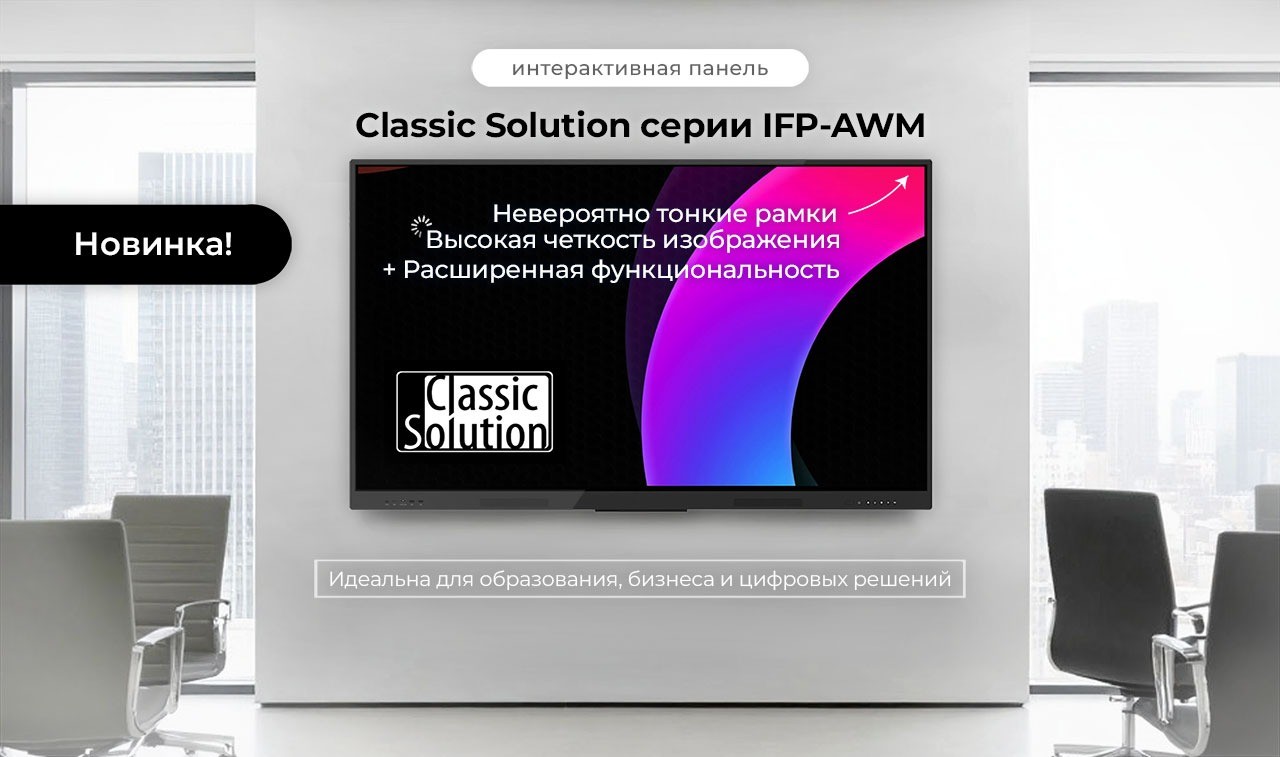 интерактивная панель

Classic Solution серии IFP-AWM

Новинка!

Невероятно тонкие рамки
Высокая четкость изображения
+ Расширенная функциональность

Classic Solution

Идеальна для образования, бизнеса и цифровых решений